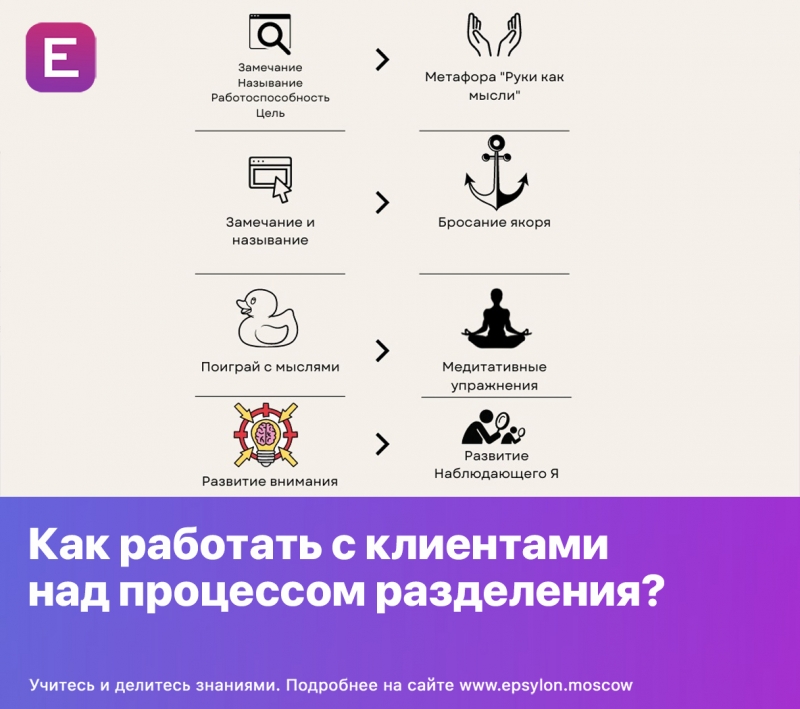 E

Замечание
Называние
Работоспособность
Цель

>

Метафора "Руки как мысли"

Замечание и называние

>

Бросание якоря

Поиграй с мыслями

>

Медитативные упражнения

Развитие внимания

>

Развитие Наблюдающего Я

Как работать с клиентами над процессом разделения?

Учитесь и делитесь знаниями. Подробнее на сайте www.epsylon.moscow